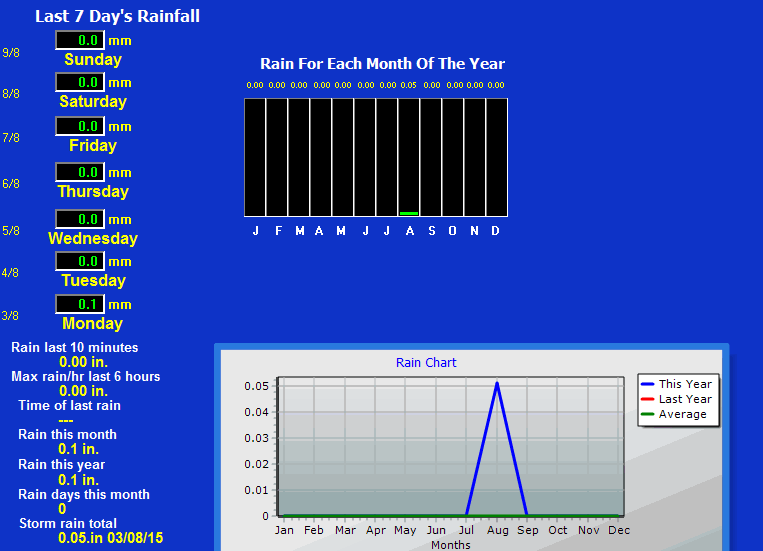 Last 7 Day's Rainfall

9/8 0.0 mm
Sunday

8/8 0.0 mm
Saturday

7/8 0.0 mm
Friday

6/8 0.0 mm
Thursday

5/8 0.0 mm
Wednesday

4/8 0.0 mm
Tuesday

3/8 0.1 mm
Monday

Rain last 10 minutes
0.00 in.
Max rain/hr last 6 hours
0.00 in.
Time of last rain
---
Rain this month
0.1 in.
Rain this year
0.1 in.
Rain days this month
0
Storm rain total
0.05.in 03/08/15

Rain For Each Month Of The Year

0.00 0.00 0.00 0.00 0.00 0.00 0.00 0.05 0.00 0.00 0.00 0.00

J F M A M J J A S O N D

Rain Chart

0.05
0.04
0.03
0.02
0.01
0

Jan Feb Mar Apr May Jun Jul Aug Sep Oct Nov Dec
Months

This Year
Last Year
Average